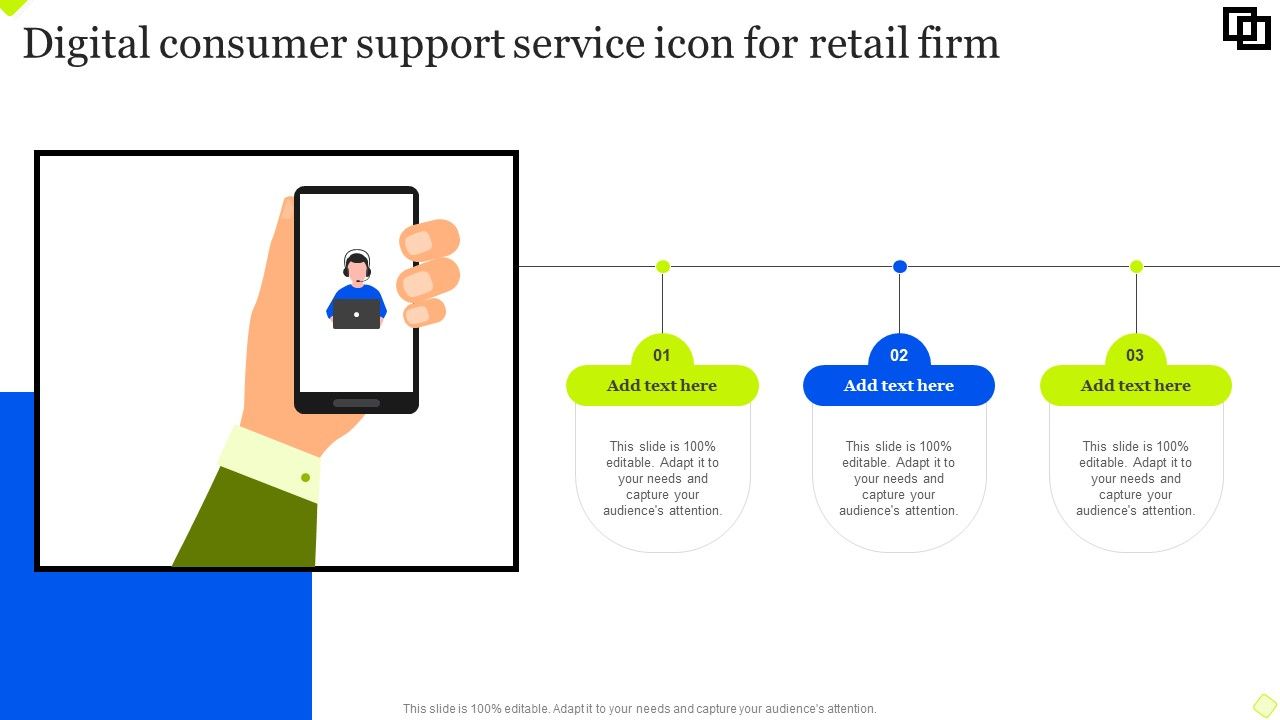 Digital consumer support service icon for retail firm

01
Add text here
This slide is 100% editable. Adapt it to your needs and capture your audience's attention.

02
Add text here
This slide is 100% editable. Adapt it to your needs and capture your audience's attention.

03
Add text here
This slide is 100% editable. Adapt it to your needs and capture your audience's attention.

This slide is 100% editable. Adapt it to your needs and capture your audience's attention.